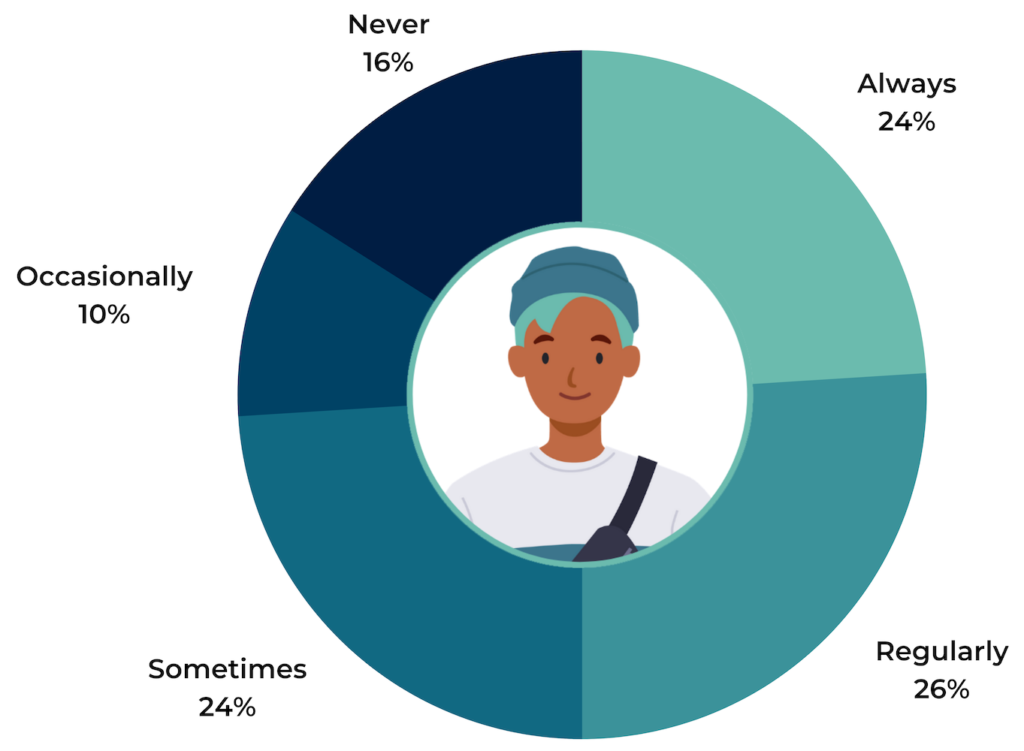 Never
16%

Always
24%

Occasionally
10%

Sometimes
24%

Regularly
26%